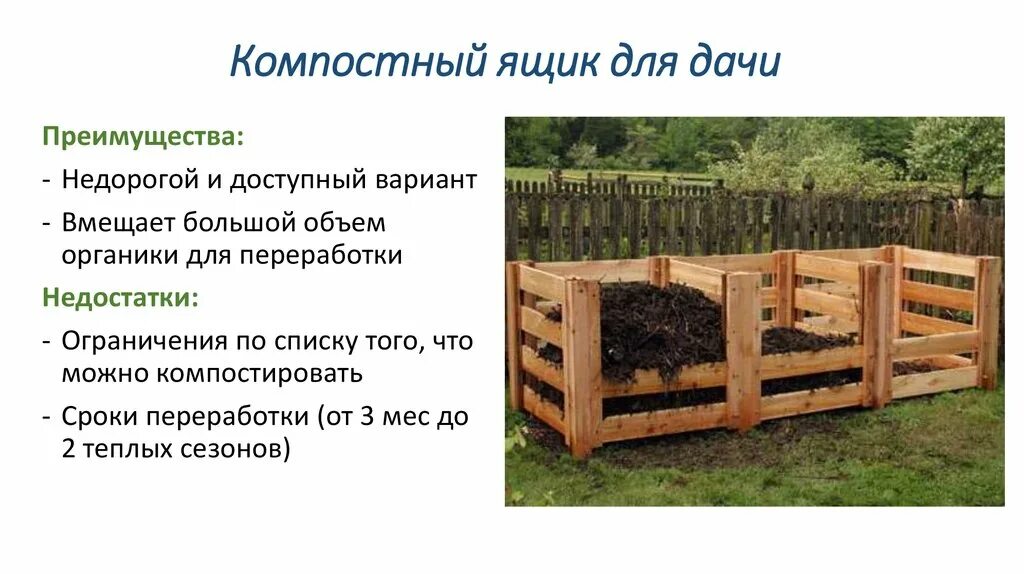 Компостный ящик для дачи

Преимущества:

- Недорогой и доступный вариант
- Вмещает большой объем органики для переработки

Недостатки:

- Ограничения по списку того, что можно компостировать
- Сроки переработки (от 3 мес до 2 теплых сезонов)